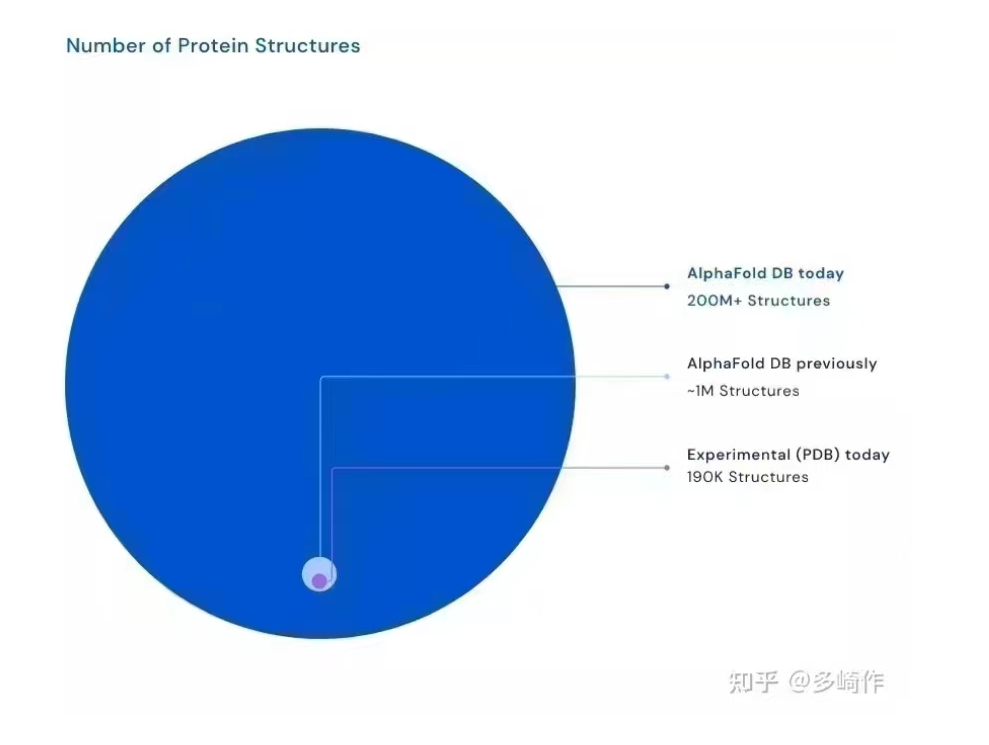 Number of Protein Structures

AlphaFold DB today
200M+ Structures

AlphaFold DB previously
~1M Structures

Experimental (PDB) today
190K Structures

知乎 @多崎作